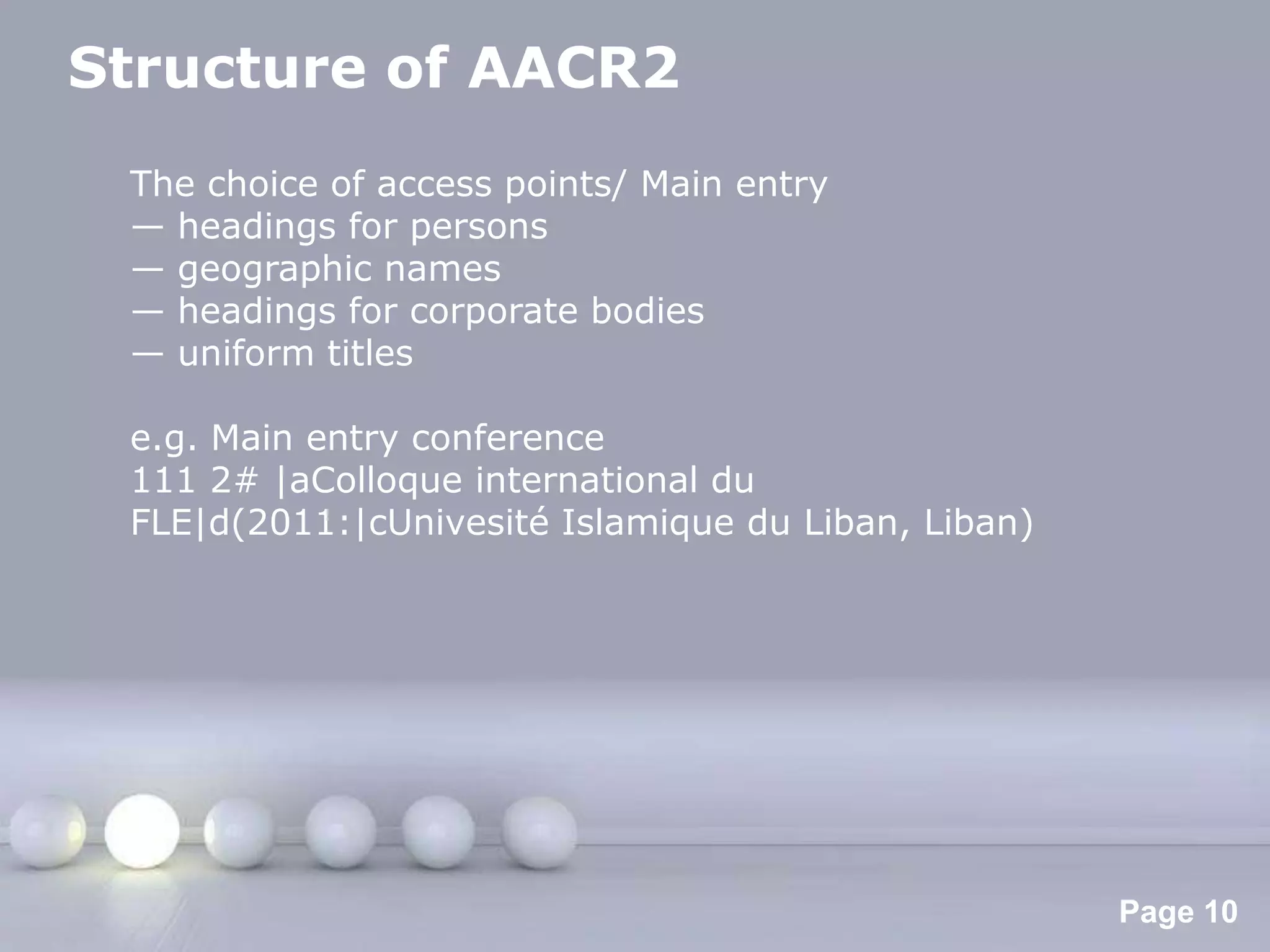 Structure of AACR2

The choice of access points/ Main entry
— headings for persons
— geographic names
— headings for corporate bodies
— uniform titles

e.g. Main entry conference
111 2# |aColloque international du FLE|d(2011:|cUnivesité Islamique du Liban, Liban)

Page 10